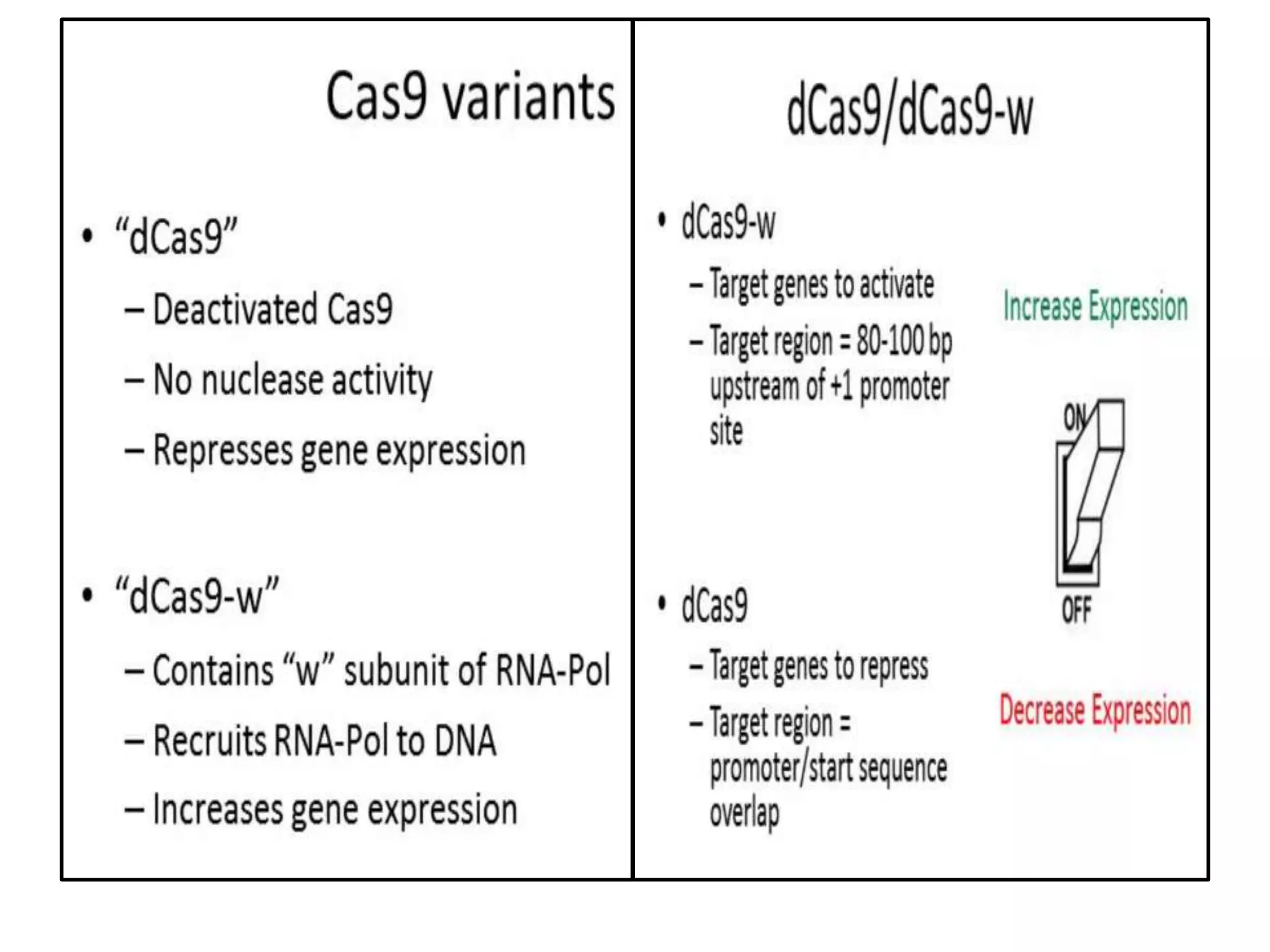 Cas9 variants

• “dCas9”
– Deactivated Cas9
– No nuclease activity
– Represses gene expression

• “dCas9-w”
– Contains “w” subunit of RNA-Pol
– Recruits RNA-Pol to DNA
– Increases gene expression

dCas9/dCas9-w

• dCas9-w
– Target genes to activate
– Target region = 80-100 bp upstream of +1 promoter site

Increase Expression

ON

OFF

• dCas9
– Target genes to repress
– Target region = promoter/start sequence overlap

Decrease Expression